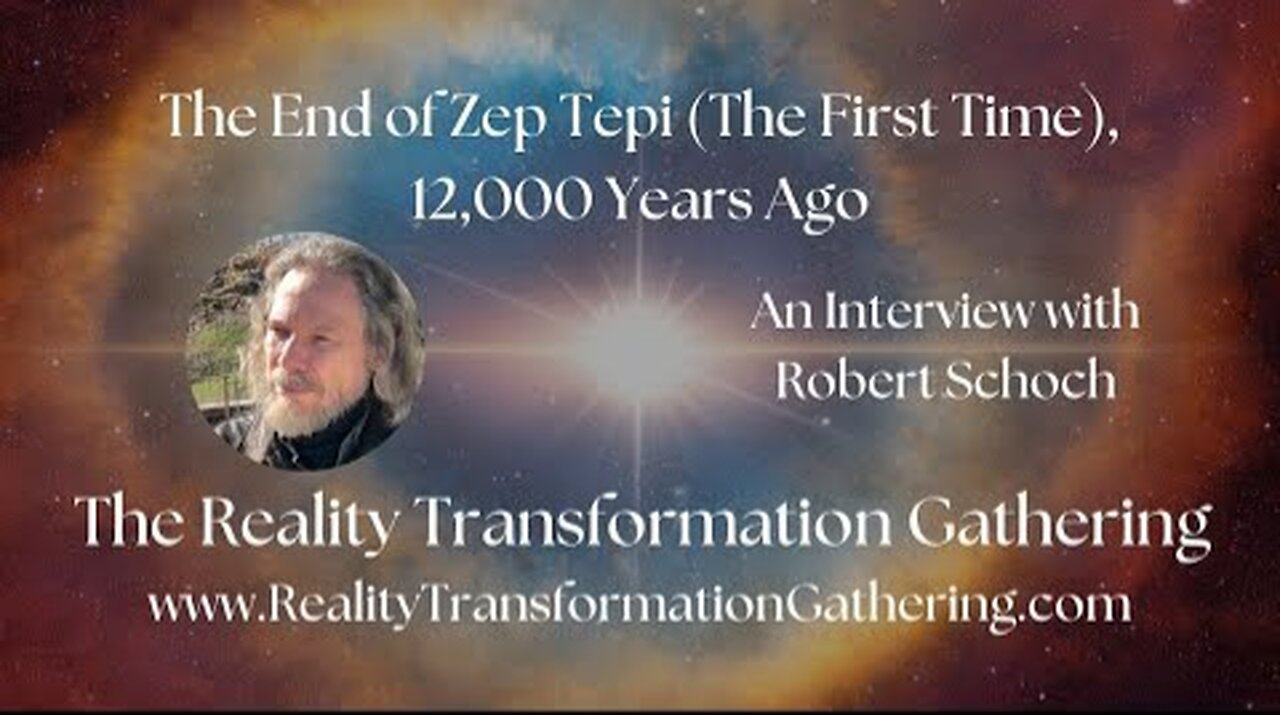 The End of Zep Tepi (The First Time), 12,000 Years Ago

An Interview with Robert Schoch

The Reality Transformation Gathering

www.RealityTransformationGathering.com